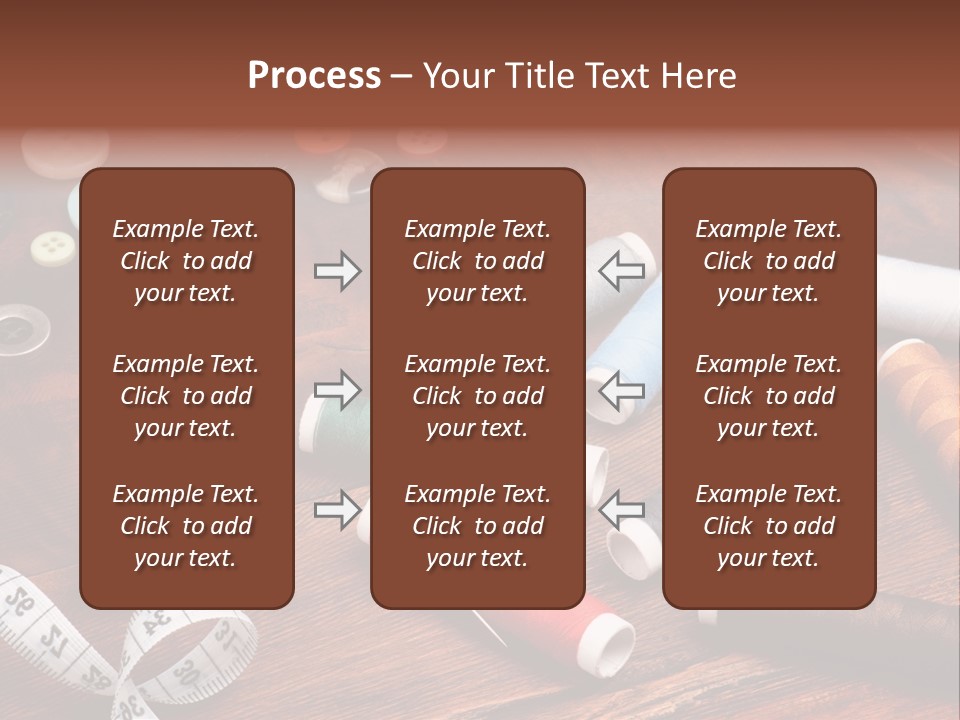 **Process** – Your Title Text Here

Example Text. Click to add your text.

Example Text. Click to add your text.

Example Text. Click to add your text.

Example Text. Click to add your text.

Example Text. Click to add your text.

Example Text. Click to add your text.

Example Text. Click to add your text.

Example Text. Click to add your text.

Example Text. Click to add your text.